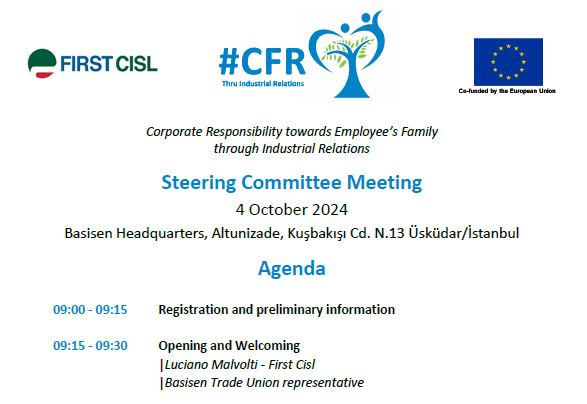 FIRST CISL

#CFR
Thru Industrial Relations

Co-funded by the European Union

Corporate Responsibility towards Employee's Family through Industrial Relations

Steering Committee Meeting

4 October 2024

Basisen Headquarters, Altunizade, Kuşbakışı Cd. N.13 Üsküdar/İstanbul

Agenda

09:00 - 09:15 Registration and preliminary information

09:15 - 09:30 Opening and Welcoming
|Luciano Malvolti - First Cisl
|Basisen Trade Union representative